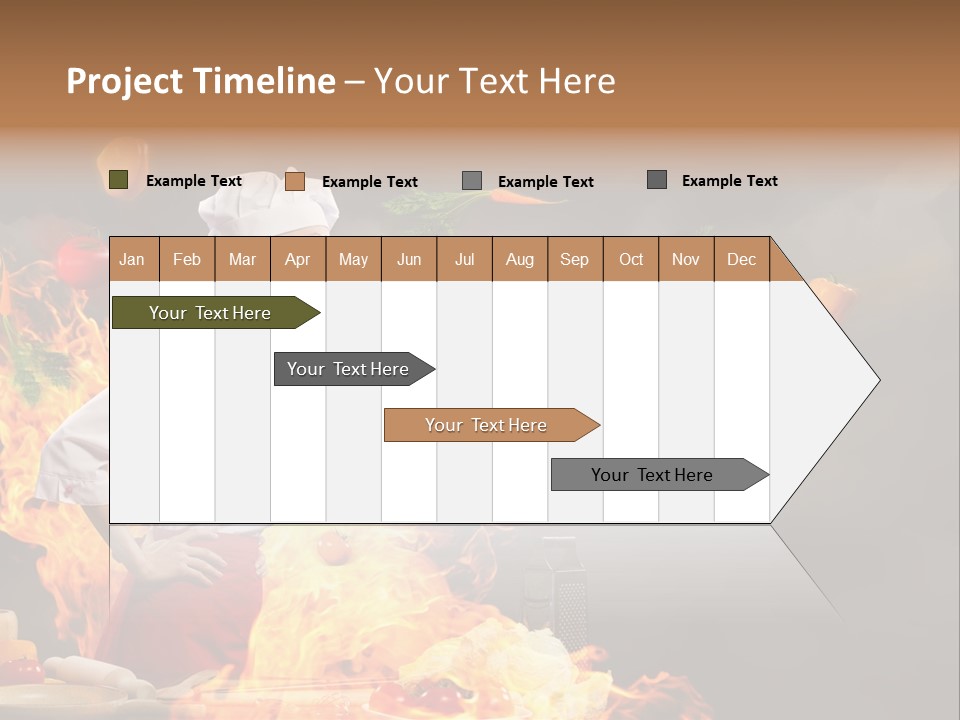 Project Timeline – Your Text Here

Example Text
Example Text
Example Text
Example Text

| Jan | Feb | Mar | Apr | May | Jun | Jul | Aug | Sep | Oct | Nov | Dec |
|---|---|---|---|---|---|---|---|---|---|---|---|

Your Text Here
Your Text Here
Your Text Here
Your Text Here